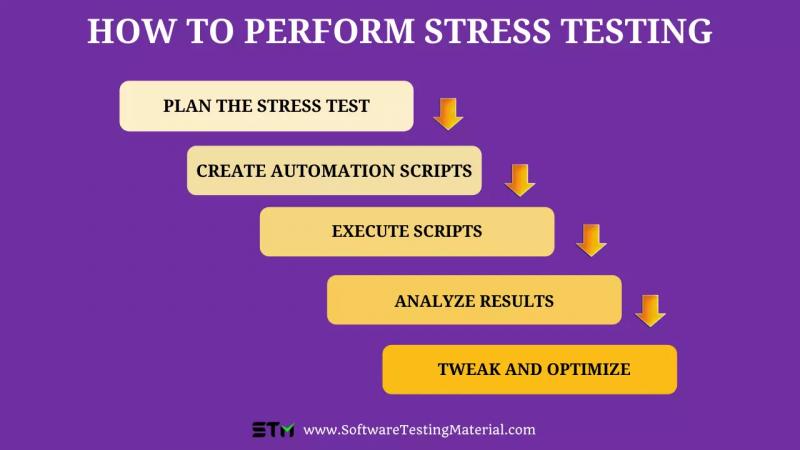 HOW TO PERFORM STRESS TESTING

PLAN THE STRESS TEST

CREATE AUTOMATION SCRIPTS

EXECUTE SCRIPTS

ANALYZE RESULTS

TWEAK AND OPTIMIZE

STM www.SoftwareTestingMaterial.com